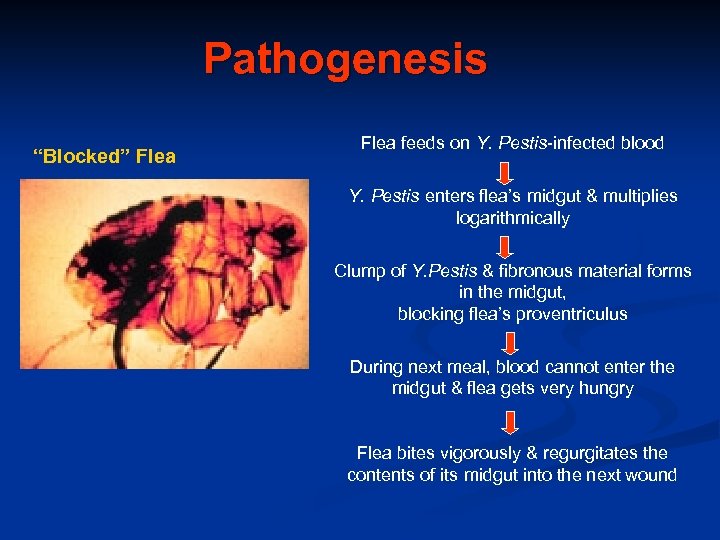 Pathogenesis

"Blocked" Flea

Flea feeds on Y. Pestis-infected blood

Y. Pestis enters flea's midgut & multiplies logarithmically

Clump of Y.Pestis & fibronous material forms in the midgut, blocking flea's proventriculus

During next meal, blood cannot enter the midgut & flea gets very hungry

Flea bites vigorously & regurgitates the contents of its midgut into the next wound